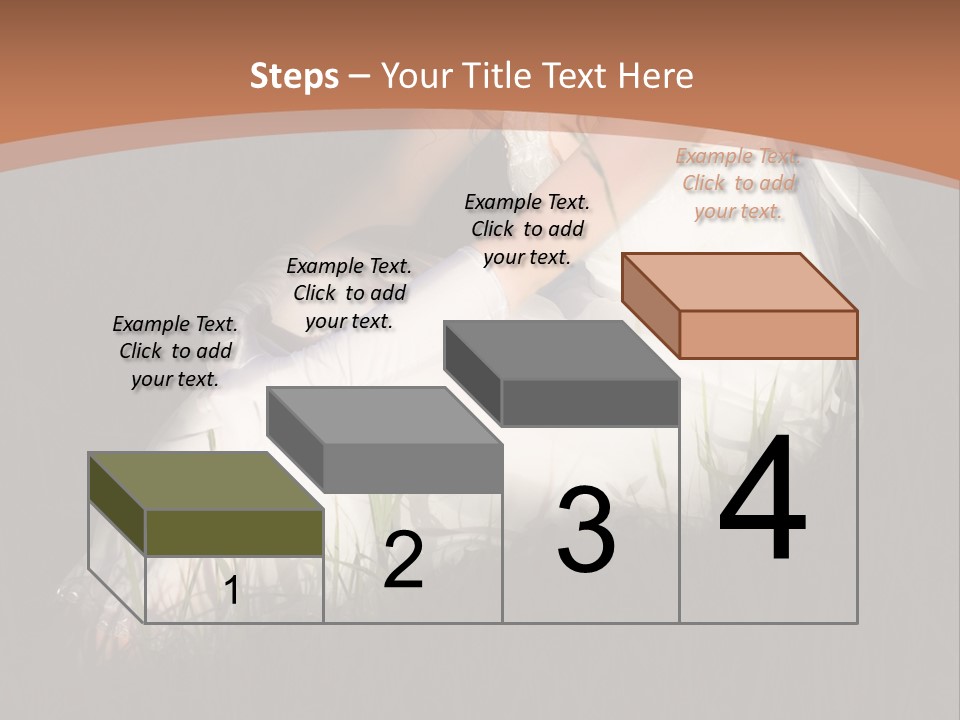 Steps – Your Title Text Here

Example Text. Click to add your text.

Example Text. Click to add your text.

Example Text. Click to add your text.

Example Text. Click to add your text.

1

2

3

4